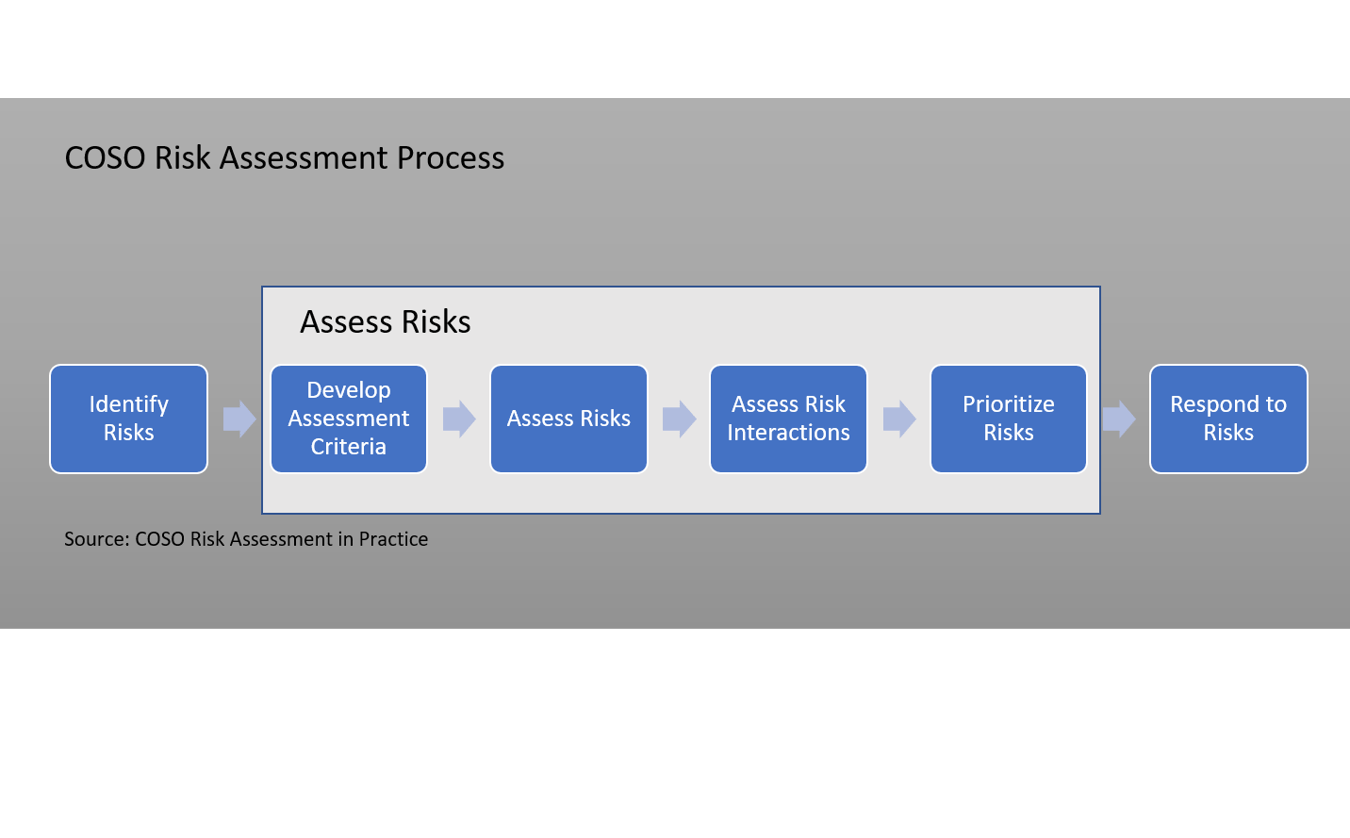 COSO Risk Assessment Process

Assess Risks

Identify Risks

Develop Assessment Criteria

Assess Risks

Assess Risk Interactions

Prioritize Risks

Respond to Risks

Source: COSO Risk Assessment in Practice